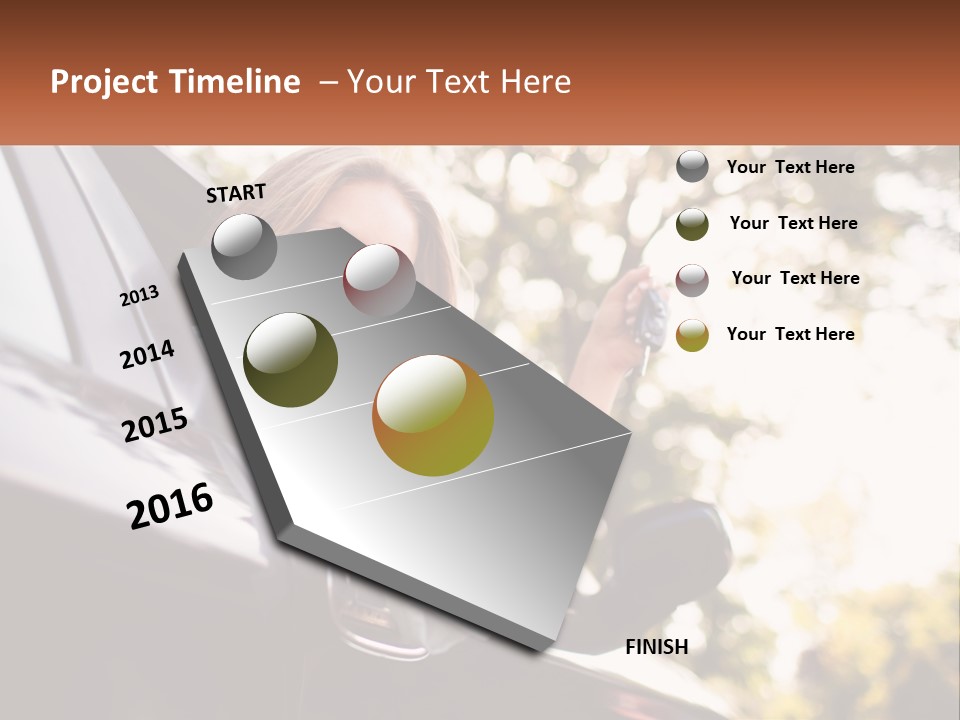 Project Timeline – Your Text Here

START

2013

2014

2015

2016

FINISH

Your Text Here

Your Text Here

Your Text Here

Your Text Here